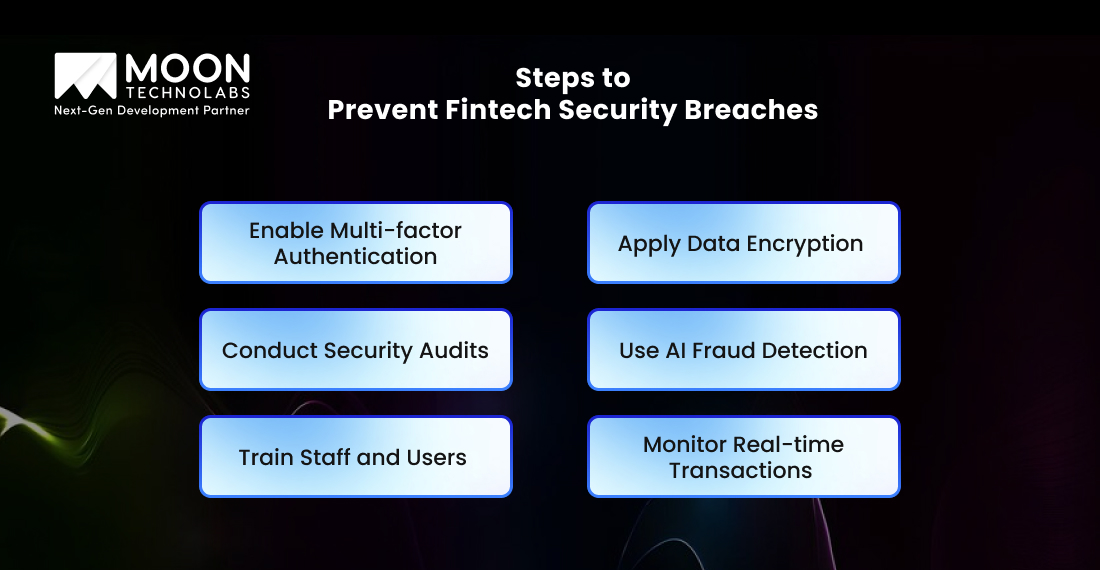 MOON
TECHNOLABS
Next-Gen Development Partner

Steps to
Prevent Fintech Security Breaches

Enable Multi-factor Authentication

Apply Data Encryption

Conduct Security Audits

Use AI Fraud Detection

Train Staff and Users

Monitor Real-time Transactions